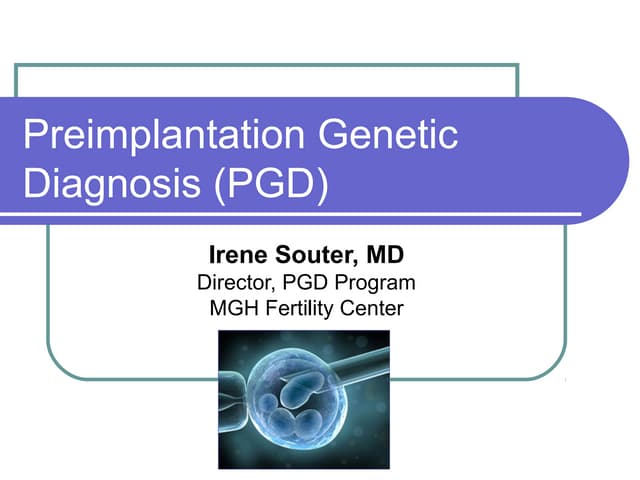 Preimplantation Genetic Diagnosis (PGD)

Irene Souter, MD
Director, PGD Program
MGH Fertility Center